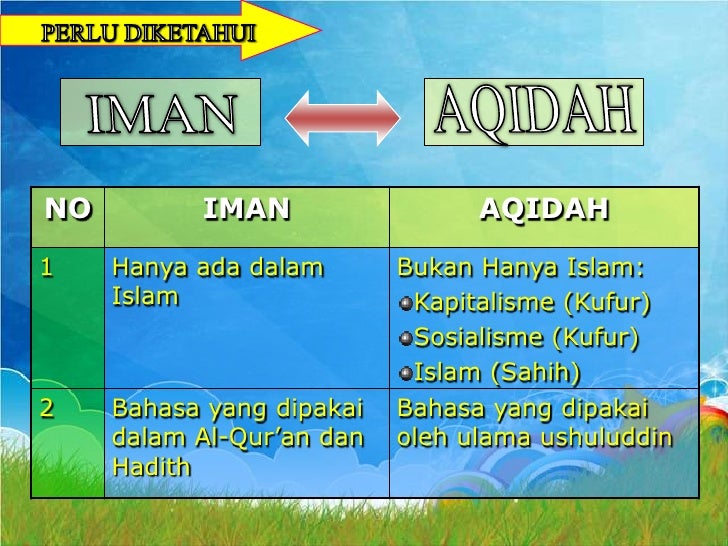 PERLU DIKETAHUI

IMAN

AQIDAH

| NO | IMAN | AQIDAH |
|---|---|---|
| 1 | Hanya ada dalam Islam | Bukan Hanya Islam: Kapitalisme (Kufur) Sosialisme (Kufur) Islam (Sahih) |
| 2 | Bahasa yang dipakai dalam Al-Qur'an dan Hadith | Bahasa yang dipakai oleh ulama ushuluddin |